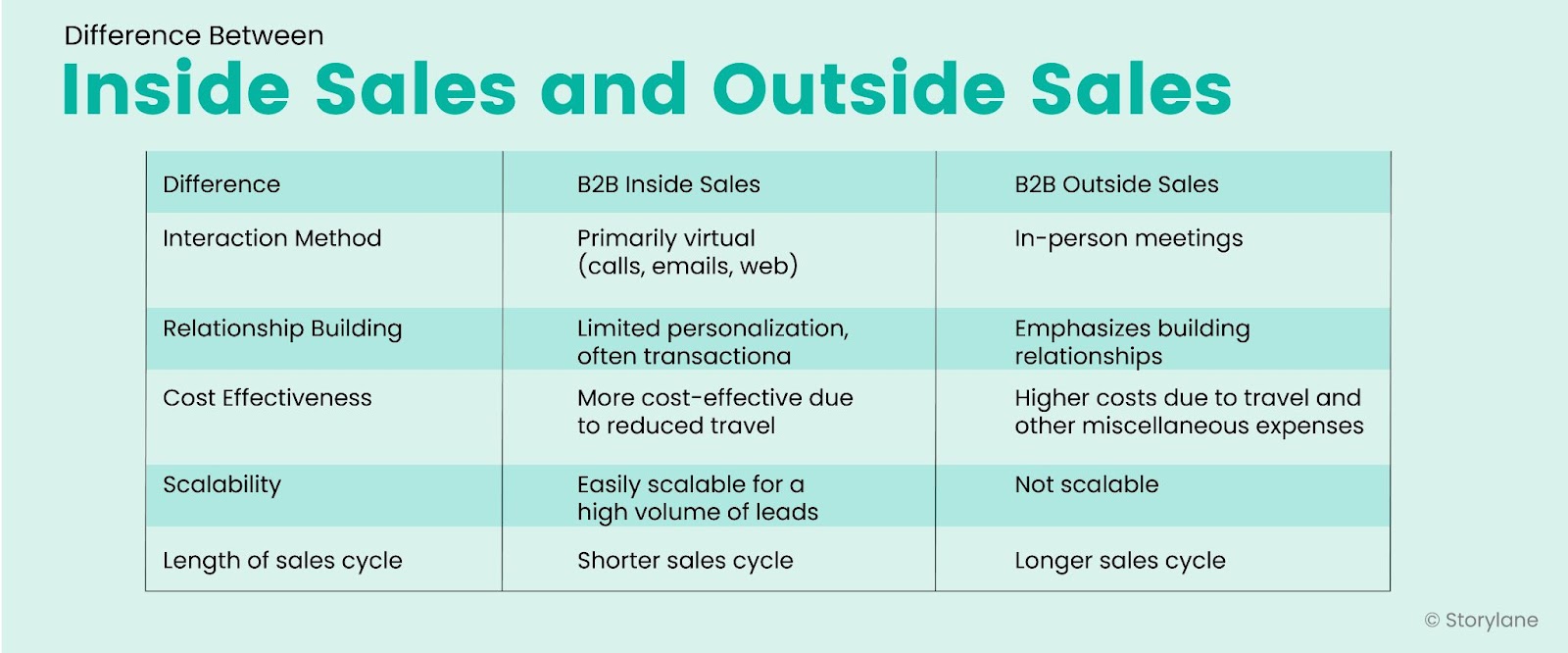 Difference Between
Inside Sales and Outside Sales

| Difference | B2B Inside Sales | B2B Outside Sales |
|---|---|---|
| Interaction Method | Primarily virtual (calls, emails, web) | In-person meetings |
| Relationship Building | Limited personalization, often transactiona | Emphasizes building relationships |
| Cost Effectiveness | More cost-effective due to reduced travel | Higher costs due to travel and other miscellaneous expenses |
| Scalability | Easily scalable for a high volume of leads | Not scalable |
| Length of sales cycle | Shorter sales cycle | Longer sales cycle |

© Storylane